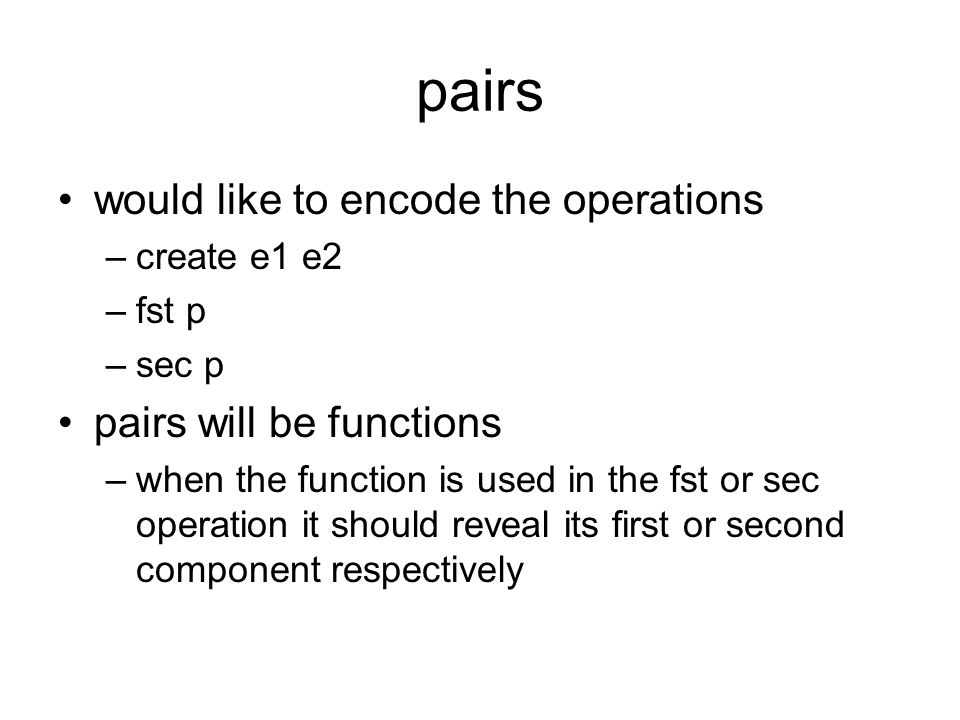 pairs

• would like to encode the operations
– create e1 e2
– fst p
– sec p
• pairs will be functions
– when the function is used in the fst or sec operation it should reveal its first or second component respectively